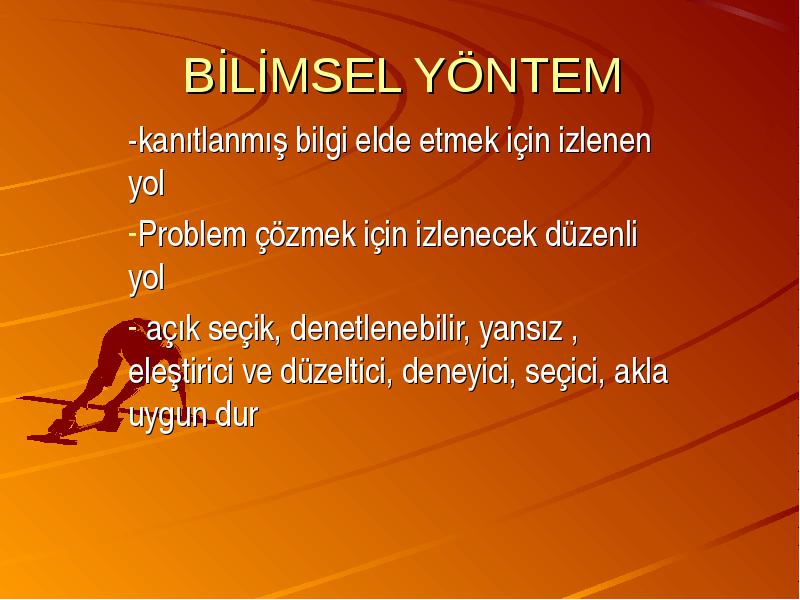 BİLİMSEL YÖNTEM

-kanıtlanmış bilgi elde etmek için izlenen yol

-Problem çözmek için izlenecek düzenli yol

- açık seçik, denetlenebilir, yansız , eleştirici ve düzeltici, deneyici, seçici, akla uygun dur